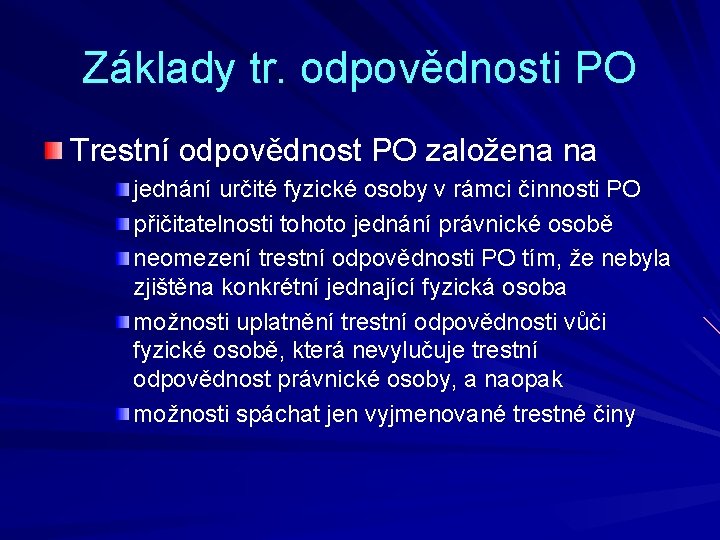 Základy tr. odpovědnosti PO

Trestní odpovědnost PO založena na

jednání určité fyzické osoby v rámci činnosti PO

přičitatelnosti tohoto jednání právnické osobě

neomezení trestní odpovědnosti PO tím, že nebyla zjištěna konkrétní jednající fyzická osoba

možnosti uplatnění trestní odpovědnosti vůči fyzické osobě, která nevylučuje trestní odpovědnost právnické osoby, a naopak

možnosti spáchat jen vyjmenované trestné činy